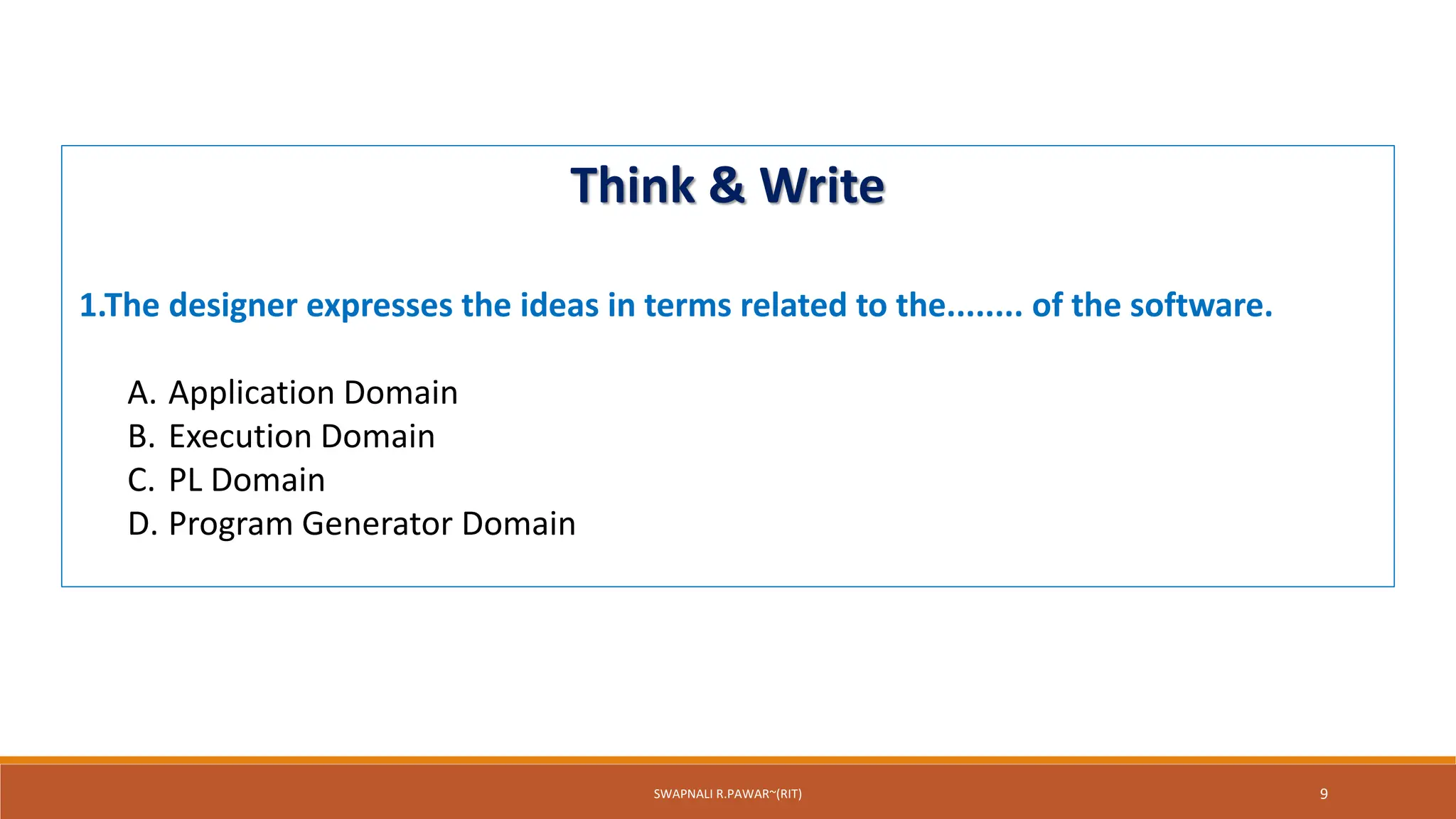 Think & Write

1.The designer expresses the ideas in terms related to the........ of the software.

A. Application Domain
B. Execution Domain
C. PL Domain
D. Program Generator Domain

SWAPNALI R.PAWAR~(RIT)

9